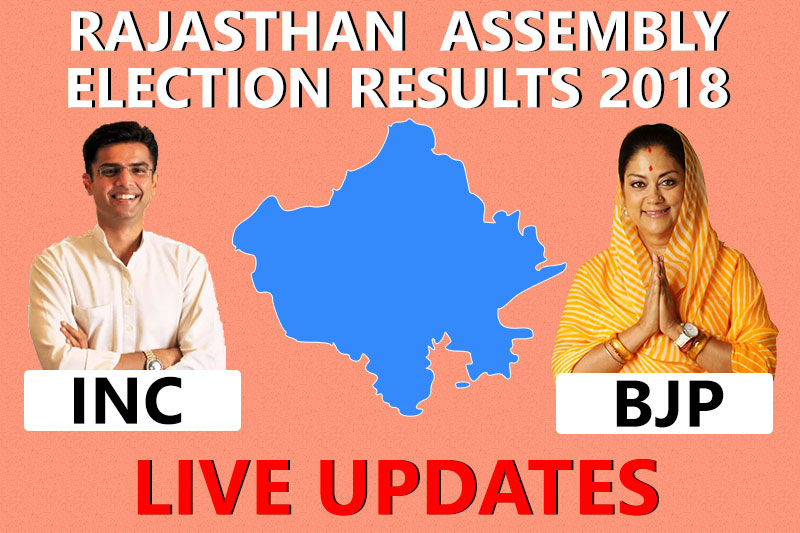 RAJASTHAN ASSEMBLY ELECTION RESULTS 2018

INC

BJP

LIVE UPDATES